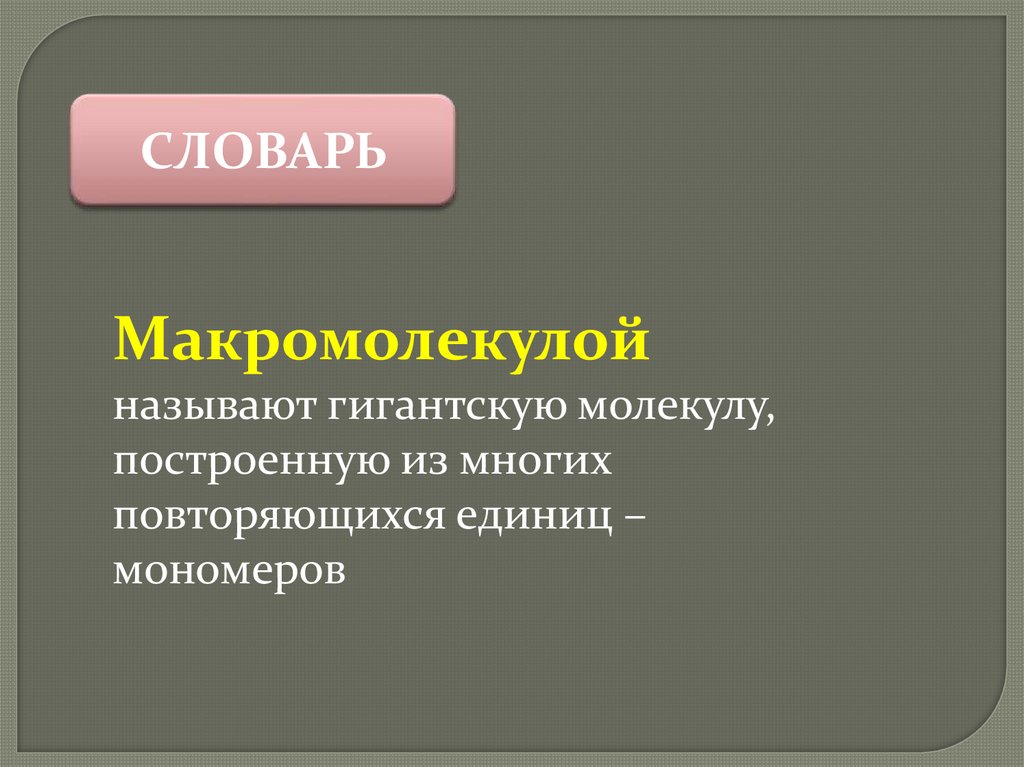 СЛОВАРЬ

Макромолекулой называют гигантскую молекулу, построенную из многих повторяющихся единиц – мономеров